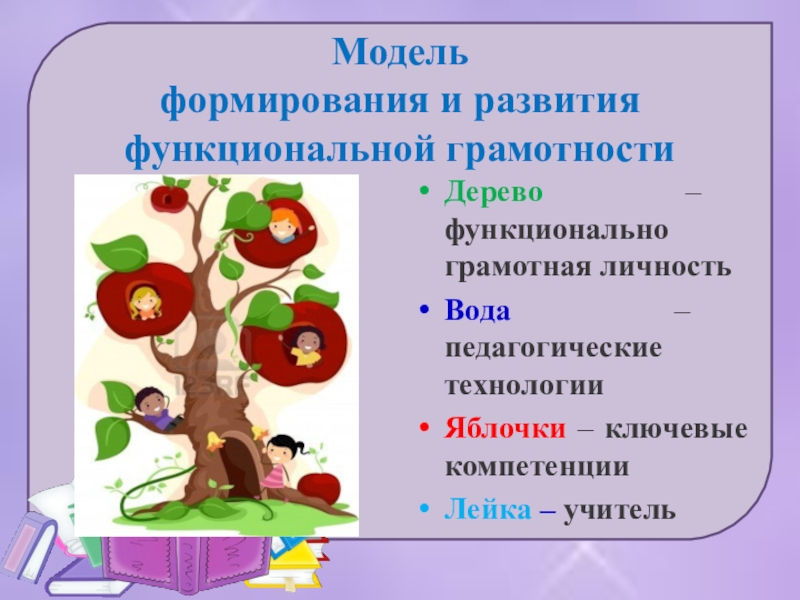 Модель
формирования и развития
функциональной грамотности

• Дерево – функционально грамотная личность
• Вода – педагогические технологии
• Яблочки – ключевые компетенции
• Лейка – учитель